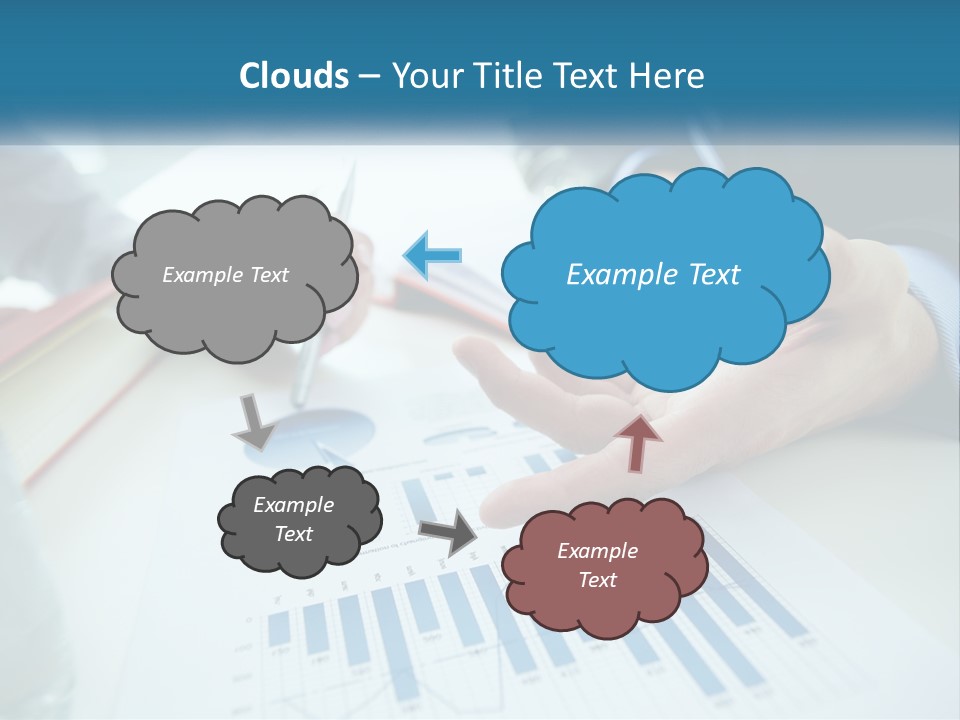 Clouds – Your Title Text Here

Example Text

Example Text

Example Text

Example Text